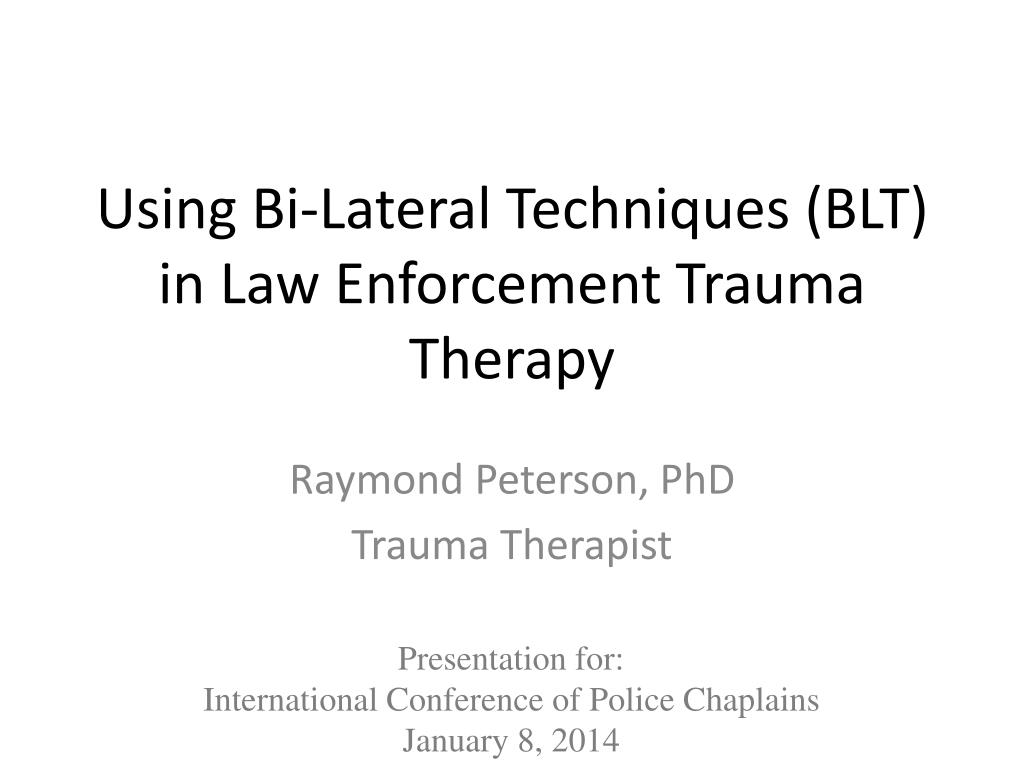 Using Bi-Lateral Techniques (BLT) in Law Enforcement Trauma Therapy

Raymond Peterson, PhD
Trauma Therapist

Presentation for:
International Conference of Police Chaplains
January 8, 2014